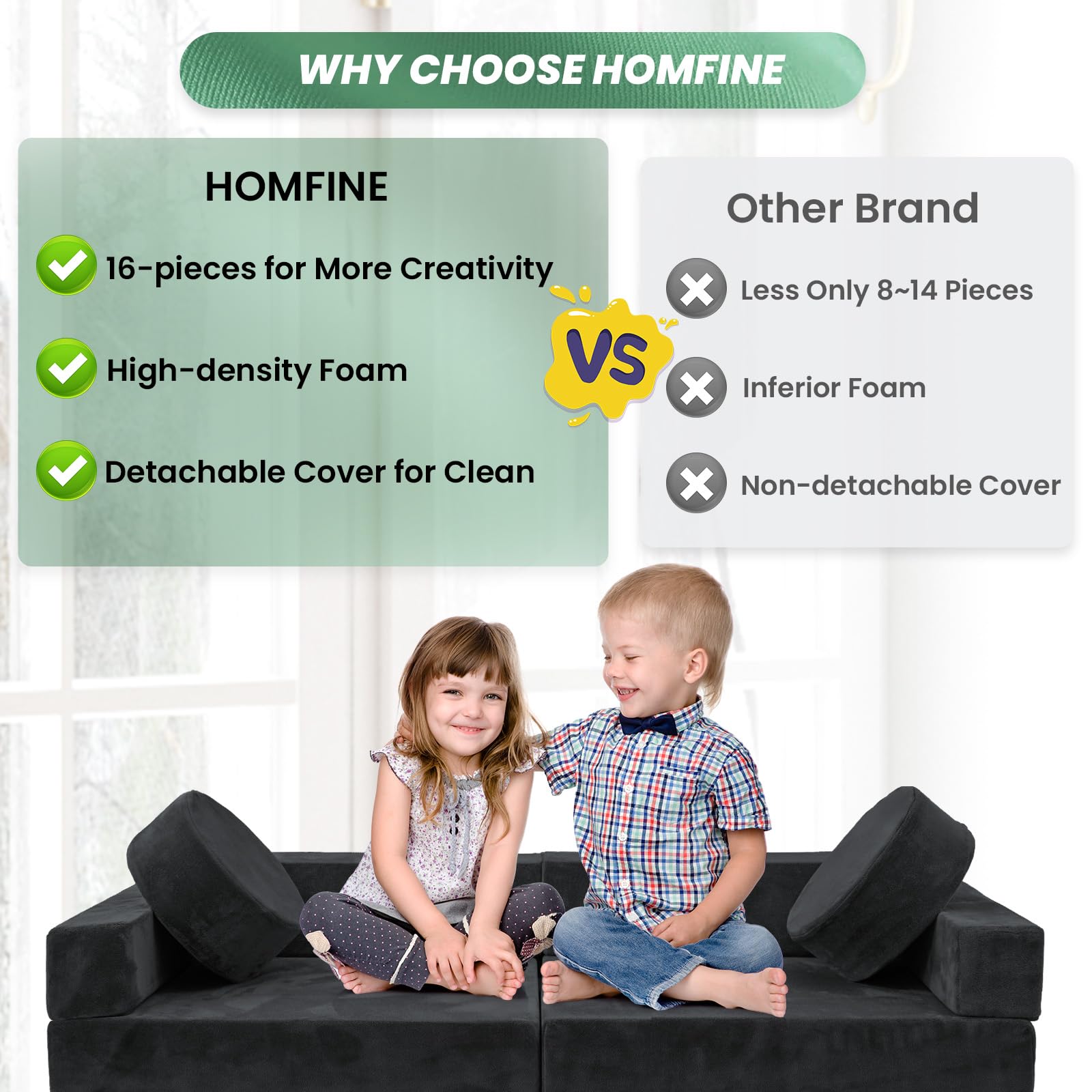 WHY CHOOSE HOMFINE

HOMFINE

16-pieces for More Creativity

High-density Foam

Detachable Cover for Clean

VS

Other Brand

Less Only 8~14 Pieces

Inferior Foam

Non-detachable Cover